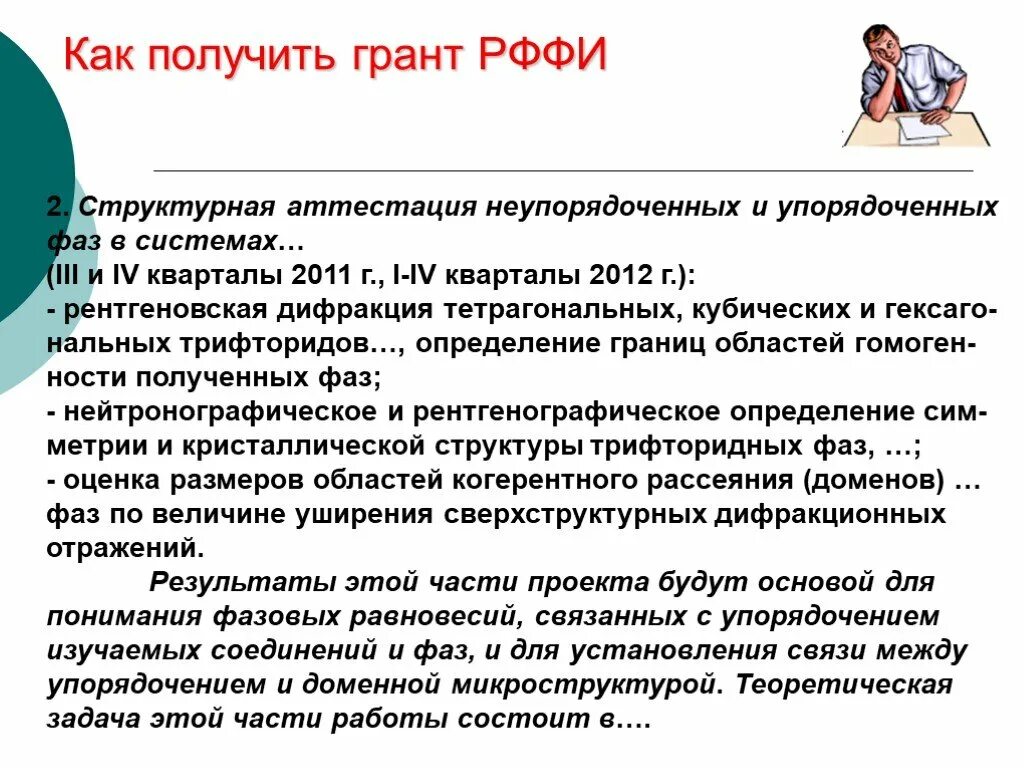 Как получить грант РФФИ

2. Структурная аттестация неупорядоченных и упорядоченных фаз в системах…
(III и IV кварталы 2011 г., I-IV кварталы 2012 г.):
- рентгеновская дифракция тетрагональных, кубических и гексагональных трифторидов…, определение границ областей гомогенности полученных фаз;
- нейтронографическое и рентгенографическое определение симметрии и кристаллической структуры трифторидных фаз, …;
- оценка размеров областей когерентного рассеяния (доменов) … фаз по величине уширения сверхструктурных дифракционных отражений.

Результаты этой части проекта будут основой для понимания фазовых равновесий, связанных с упорядочением изучаемых соединений и фаз, и для установления связи между упорядочением и доменной микроструктурой. Теоретическая задача этой части работы состоит в….